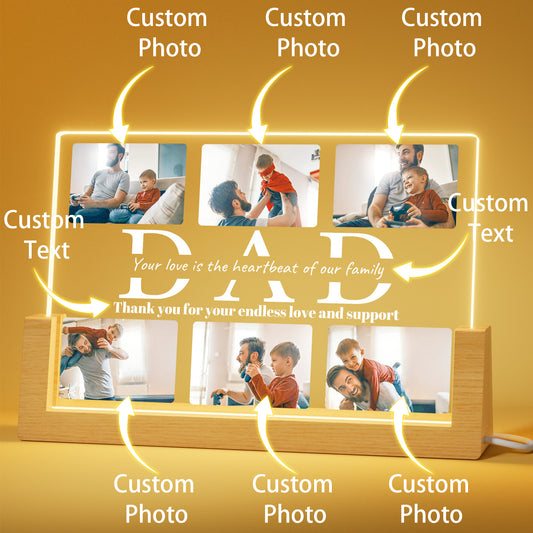 Custom Photo

Custom Photo

Custom Photo

Custom Text

Custom Text

DAD

Your love is the heartbeat of our family

Thank you for your endless love and support

Custom Photo

Custom Photo

Custom Photo